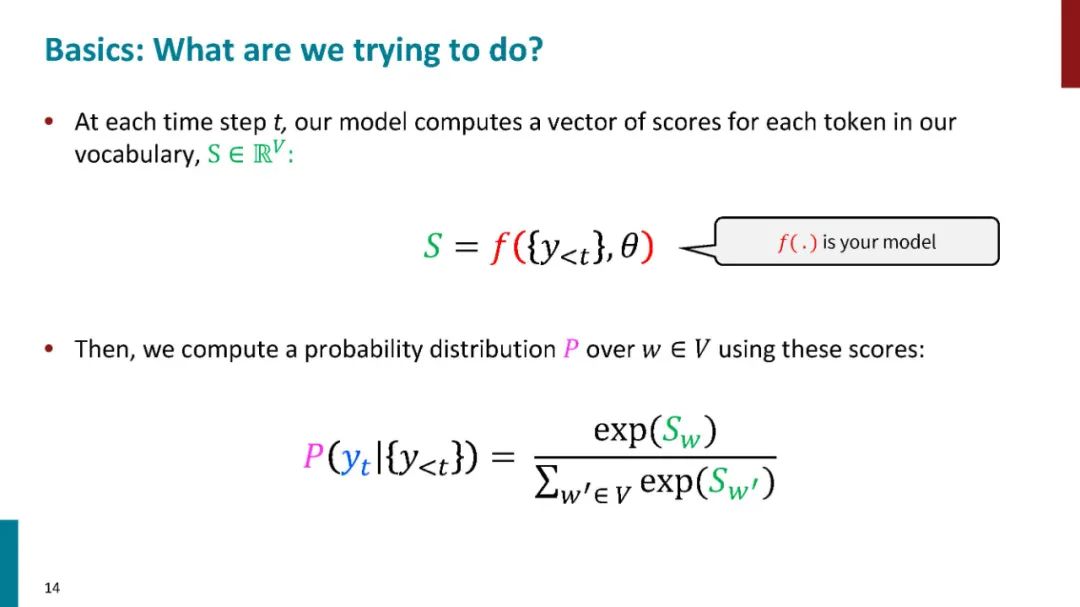 Basics: What are we trying to do?

• At each time step $t$, our model computes a vector of scores for each token in our vocabulary, $S \in \mathbb{R}^V$:

$S = f(\{y_{<t}\}, \theta)$

$f(.)$ is your model

• Then, we compute a probability distribution $P$ over $w \in V$ using these scores:

$P(y_t|\{y_{<t}\}) = \frac{\exp(S_w)}{\sum_{w' \in V} \exp(S_{w'})}$

14